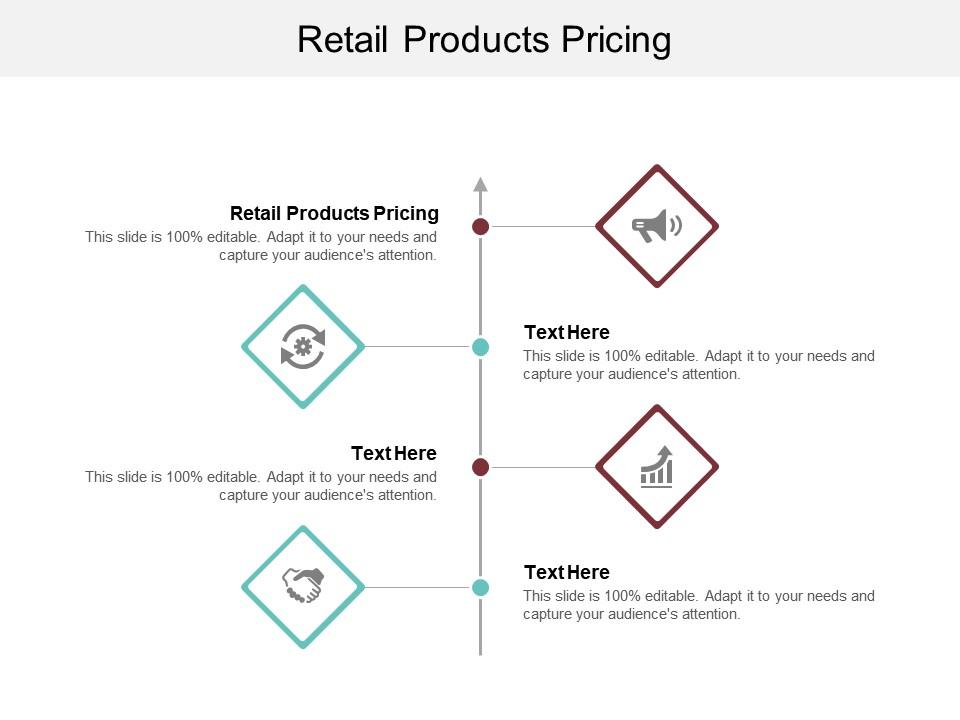 Retail Products Pricing

Retail Products Pricing
This slide is 100% editable. Adapt it to your needs and capture your audience's attention.

Text Here
This slide is 100% editable. Adapt it to your needs and capture your audience's attention.

Text Here
This slide is 100% editable. Adapt it to your needs and capture your audience's attention.

Text Here
This slide is 100% editable. Adapt it to your needs and capture your audience's attention.